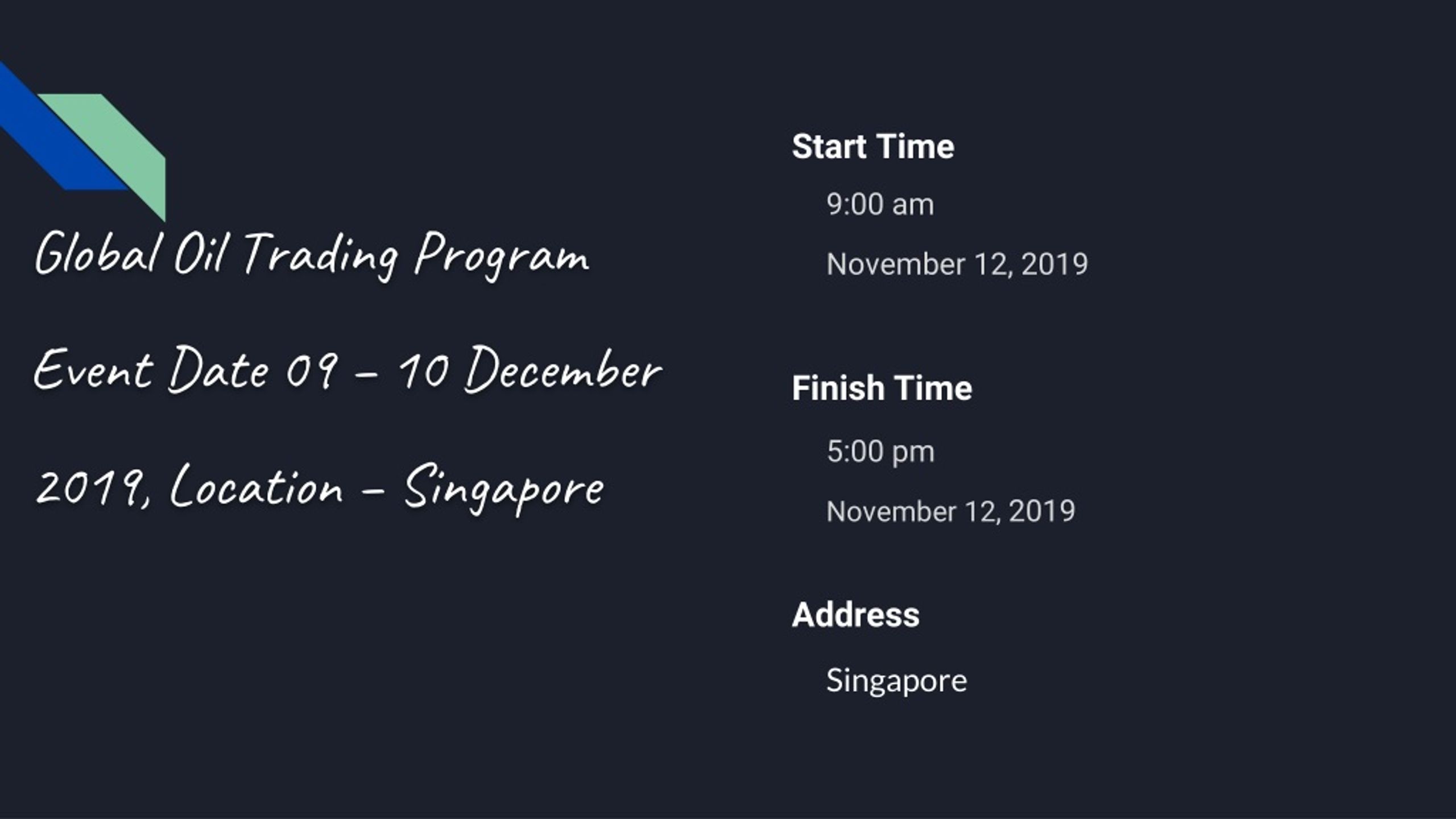 Global Oil Trading Program

Event Date 09 – 10 December 2019, Location – Singapore

Start Time

9:00 am

November 12, 2019

Finish Time

5:00 pm

November 12, 2019

Address

Singapore